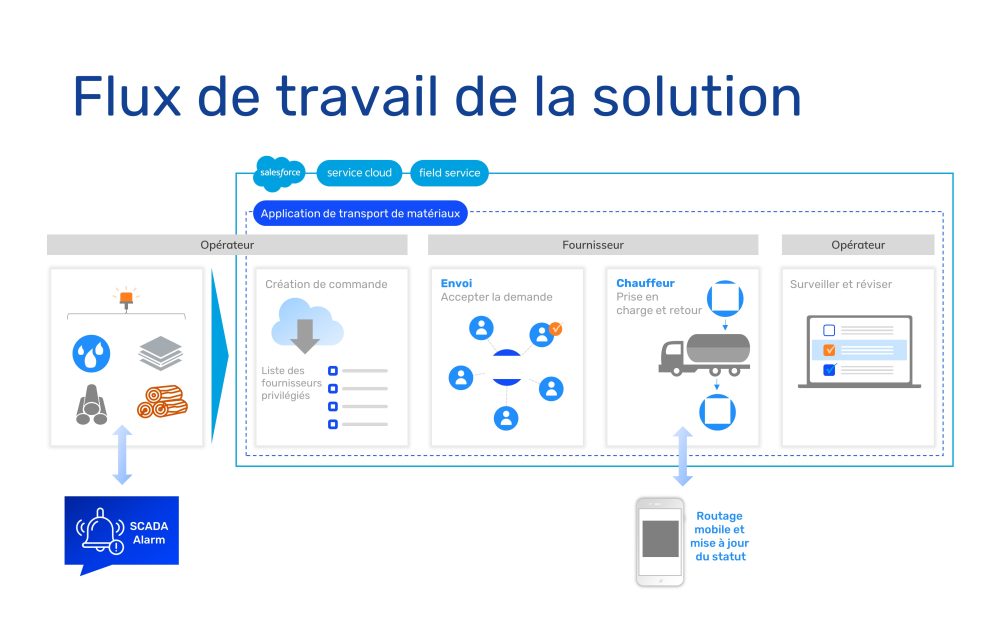 Flux de travail de la solution

salesforce service cloud field service

Application de transport de matériaux

Opérateur

Fournisseur

Opérateur

Création de commande

Liste des fournisseurs privilégiés

Envoi
Accepter la demande

Chauffeur
Prise en charge et retour

Surveiller et réviser

SCADA Alarm

Routage mobile et mise à jour du statut